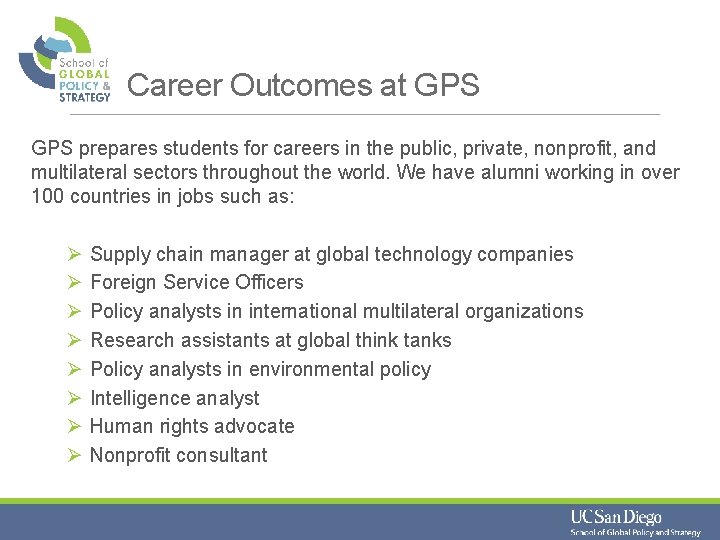 School of GLOBAL POLICY & STRATEGY

Career Outcomes at GPS

GPS prepares students for careers in the public, private, nonprofit, and multilateral sectors throughout the world. We have alumni working in over 100 countries in jobs such as:

➢ Supply chain manager at global technology companies
➢ Foreign Service Officers
➢ Policy analysts in international multilateral organizations
➢ Research assistants at global think tanks
➢ Policy analysts in environmental policy
➢ Intelligence analyst
➢ Human rights advocate
➢ Nonprofit consultant

UC San Diego
School of Global Policy and Strategy